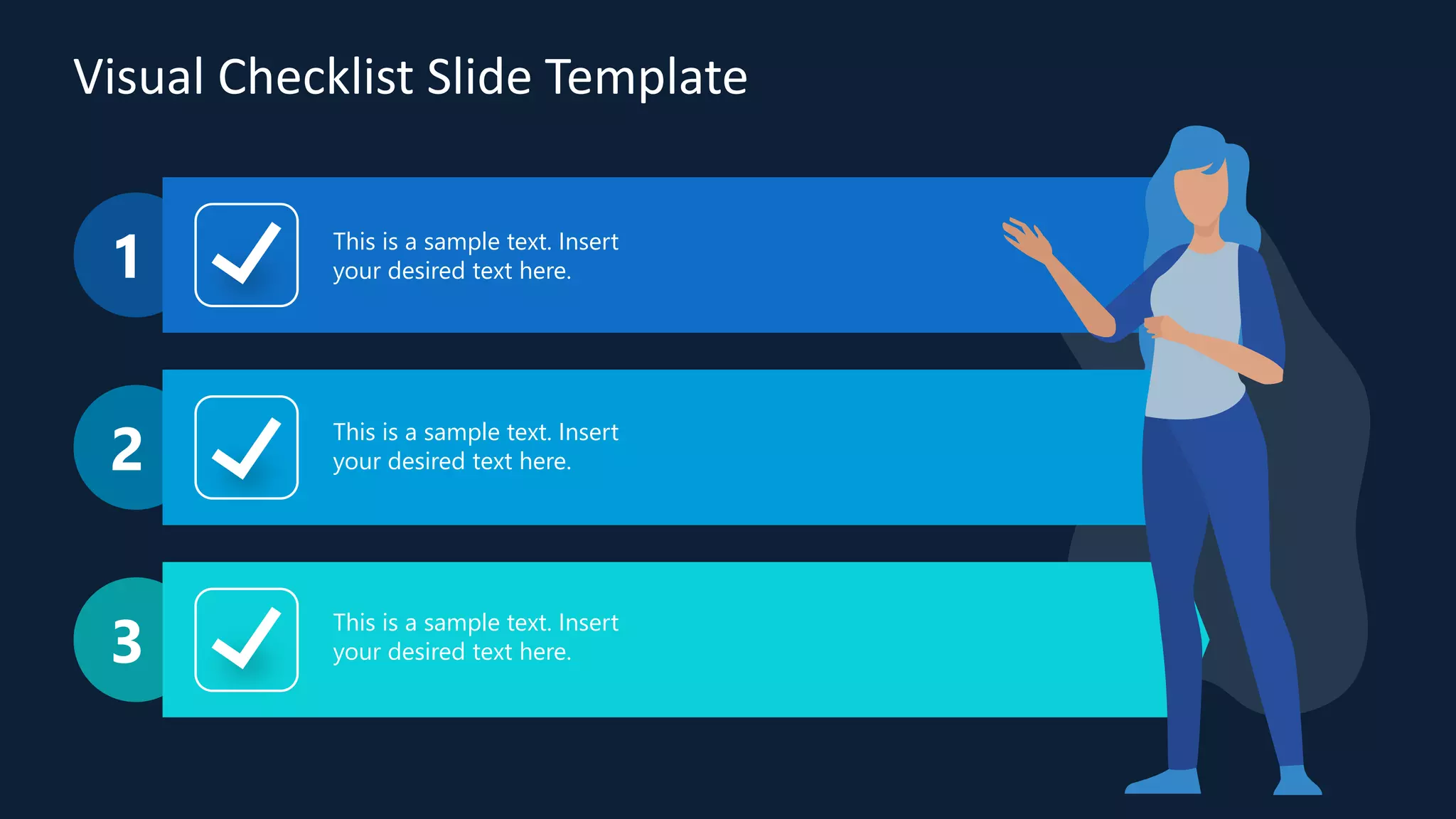 Visual Checklist Slide Template

1

This is a sample text. Insert your desired text here.

2

This is a sample text. Insert your desired text here.

3

This is a sample text. Insert your desired text here.